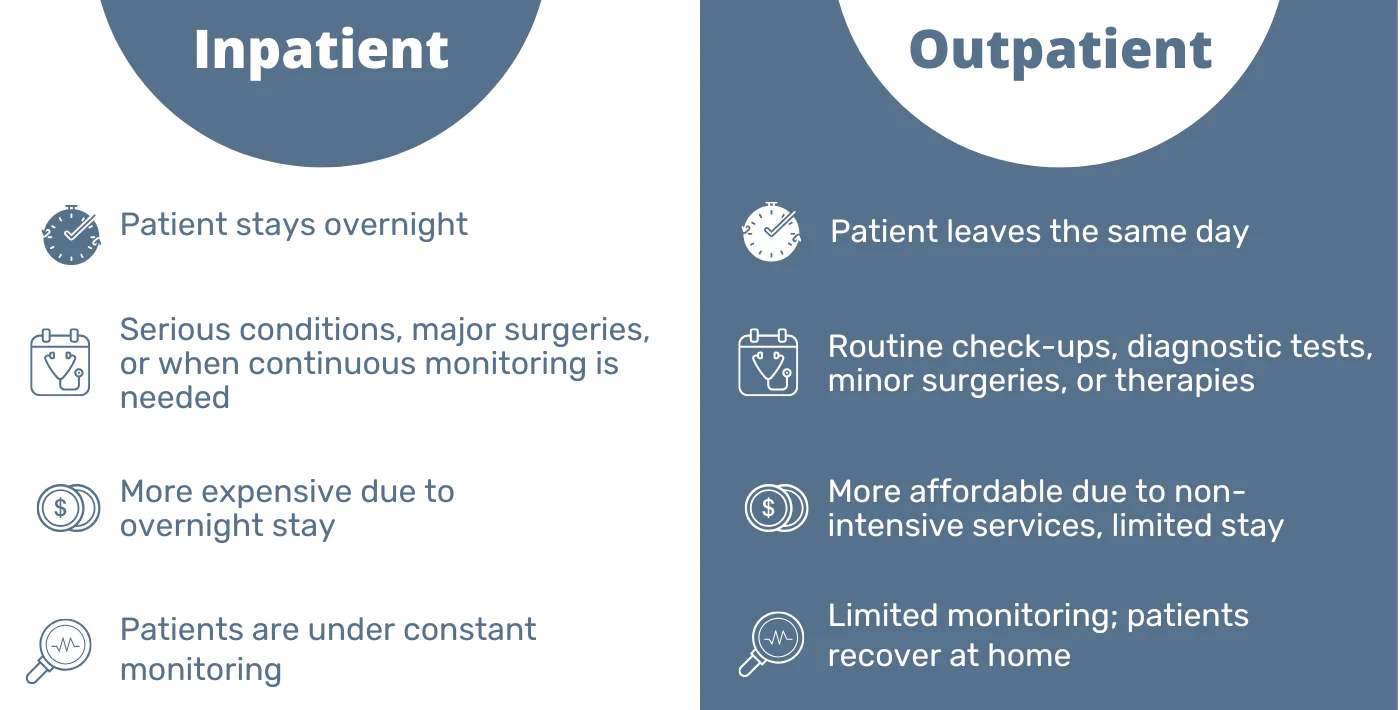 Inpatient

Patient stays overnight

Serious conditions, major surgeries, or when continuous monitoring is needed

More expensive due to overnight stay

Patients are under constant monitoring

Outpatient

Patient leaves the same day

Routine check-ups, diagnostic tests, minor surgeries, or therapies

More affordable due to non-intensive services, limited stay

Limited monitoring; patients recover at home